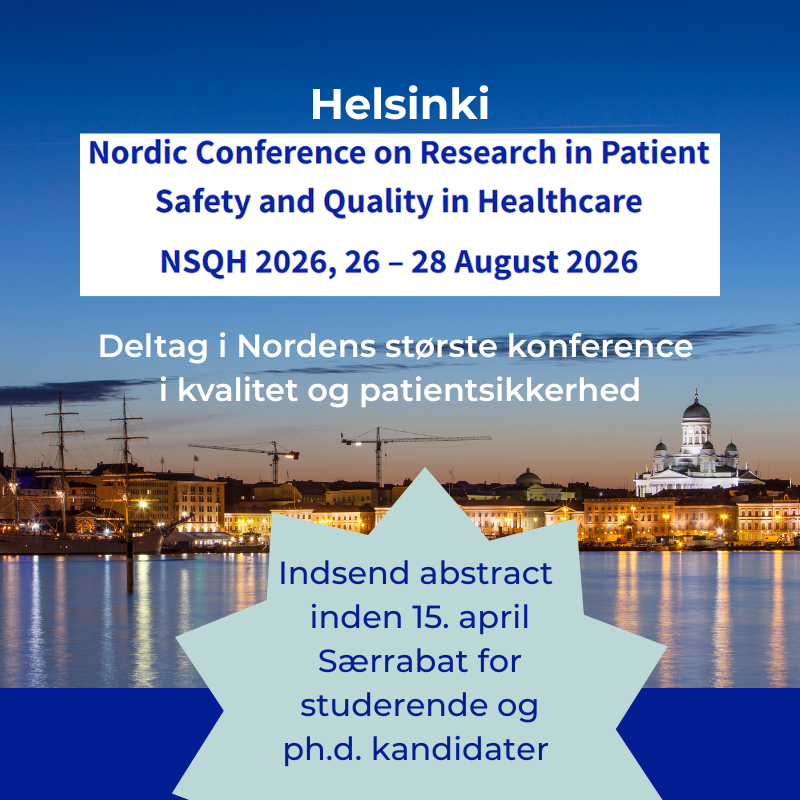 Helsinki

Nordic Conference on Research in Patient Safety and Quality in Healthcare

NSQH 2026, 26 – 28 August 2026

Deltag i Nordens største konference i kvalitet og patientsikkerhed

Indsend abstract inden 15. april
Særrabat for studerende og ph.d. kandidater